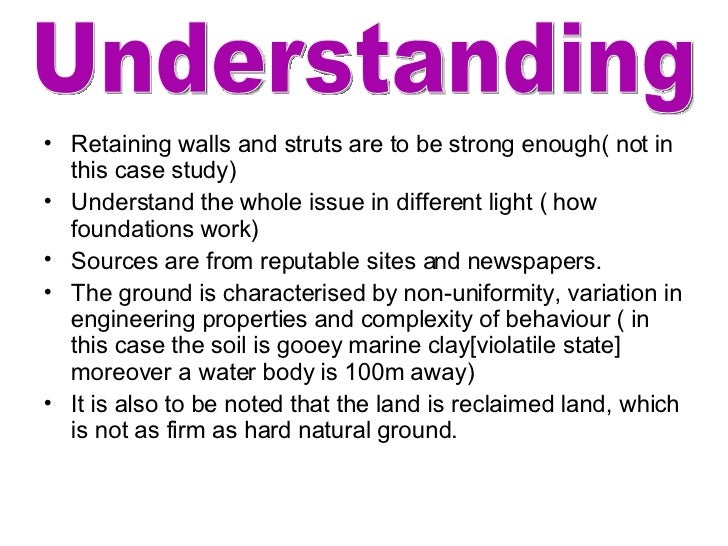 Understanding

• Retaining walls and struts are to be strong enough( not in this case study)
• Understand the whole issue in different light ( how foundations work)
• Sources are from reputable sites and newspapers.
• The ground is characterised by non-uniformity, variation in engineering properties and complexity of behaviour ( in this case the soil is gooey marine clay[violatile state] moreover a water body is 100m away)
• It is also to be noted that the land is reclaimed land, which is not as firm as hard natural ground.